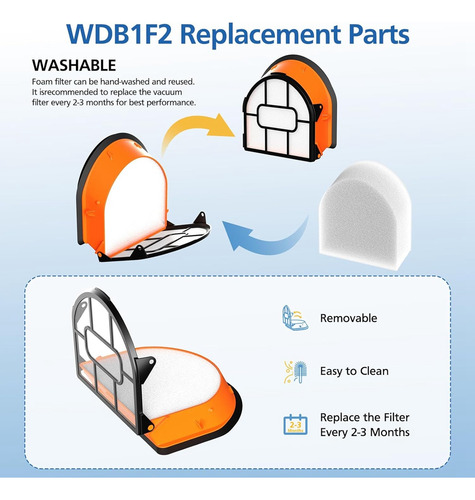 WDB1F2 Replacement Parts

WASHABLE

Foam filter can be hand-washed and reused. It isrecommended to replace the vacuum filter every 2-3 months for best performance.

Removable

Easy to Clean

2-3 Months

Replace the Filter Every 2-3 Months